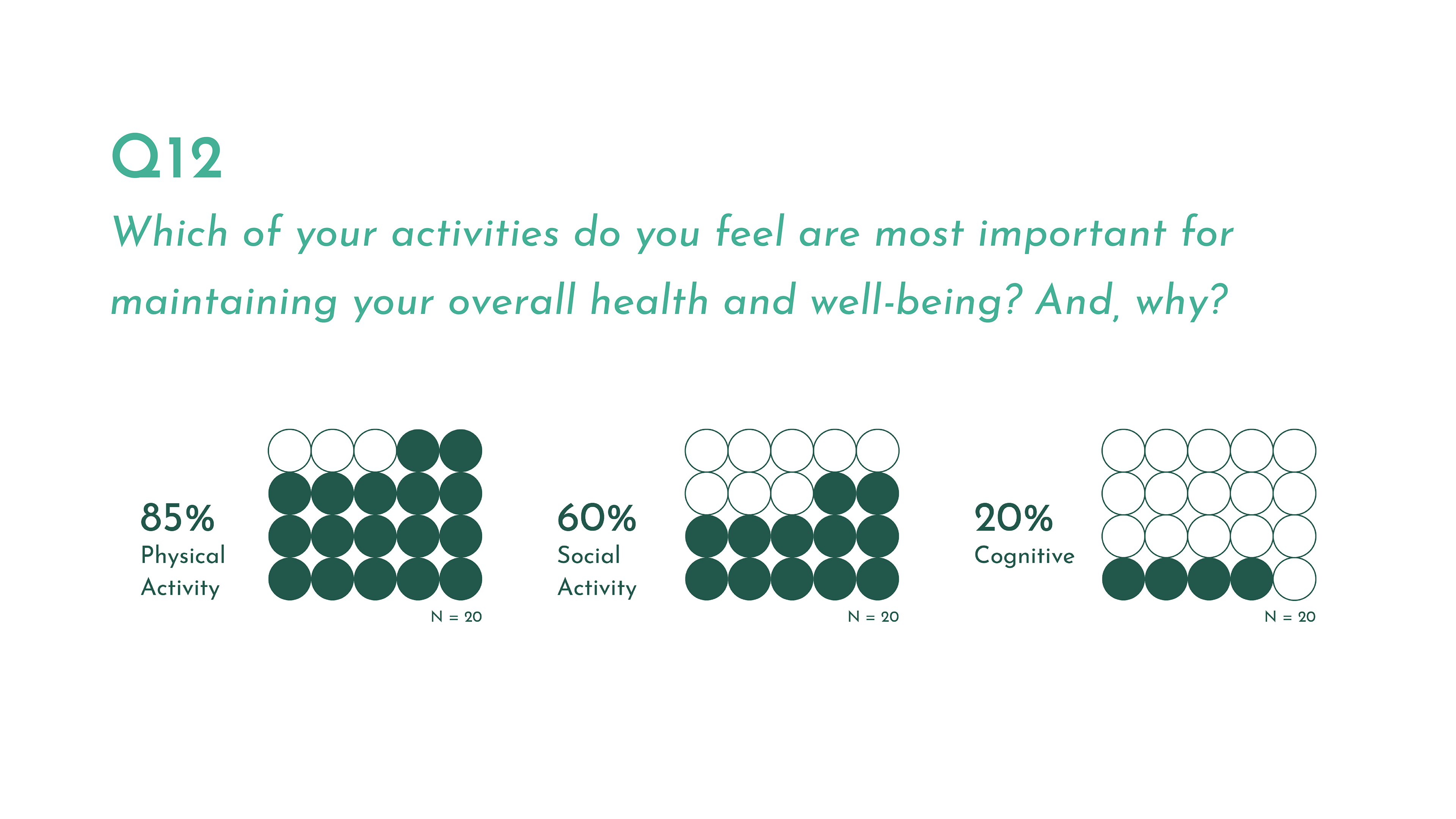 Q12

Which of your activities do you feel are most important for maintaining your overall health and well-being? And, why?

85%
Physical Activity

N = 20

60%
Social Activity

N = 20

20%
Cognitive

N = 20